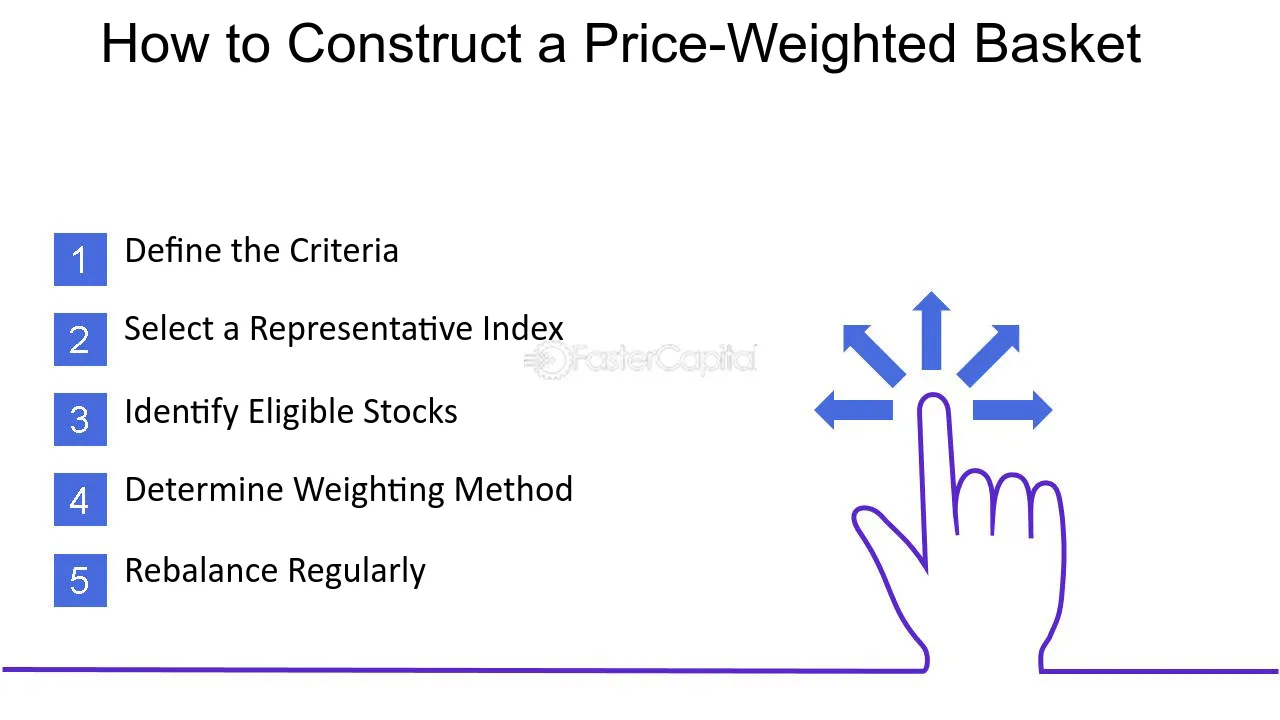 How to Construct a Price-Weighted Basket

1 Define the Criteria

2 Select a Representative Index

3 Identify Eligible Stocks

4 Determine Weighting Method

5 Rebalance Regularly

FasterCapital